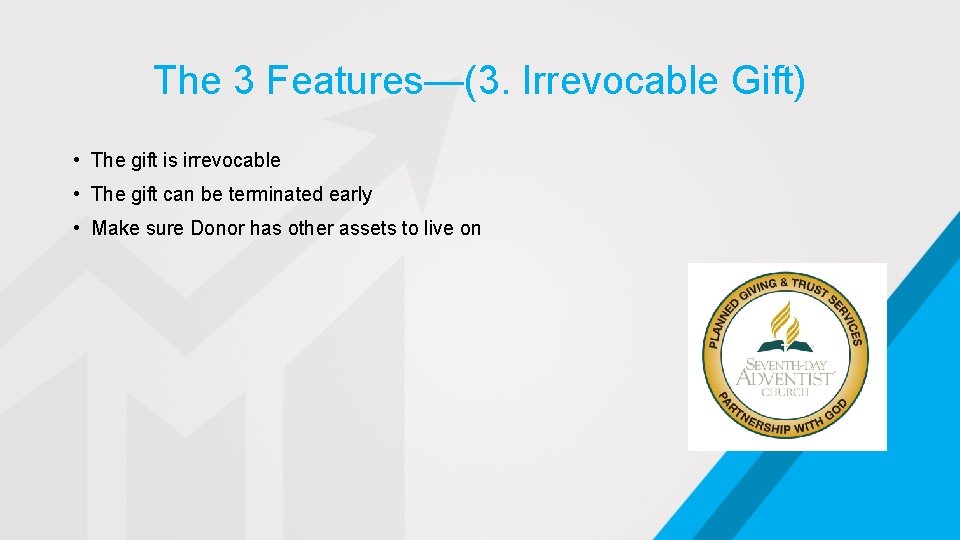 The 3 Features—(3. Irrevocable Gift)

• The gift is irrevocable
• The gift can be terminated early
• Make sure Donor has other assets to live on

PLANNED GIVING & TRUST SERVICES
SEVENTH-DAY ADVENTIST CHURCH
PARTNERSHIP WITH GOD